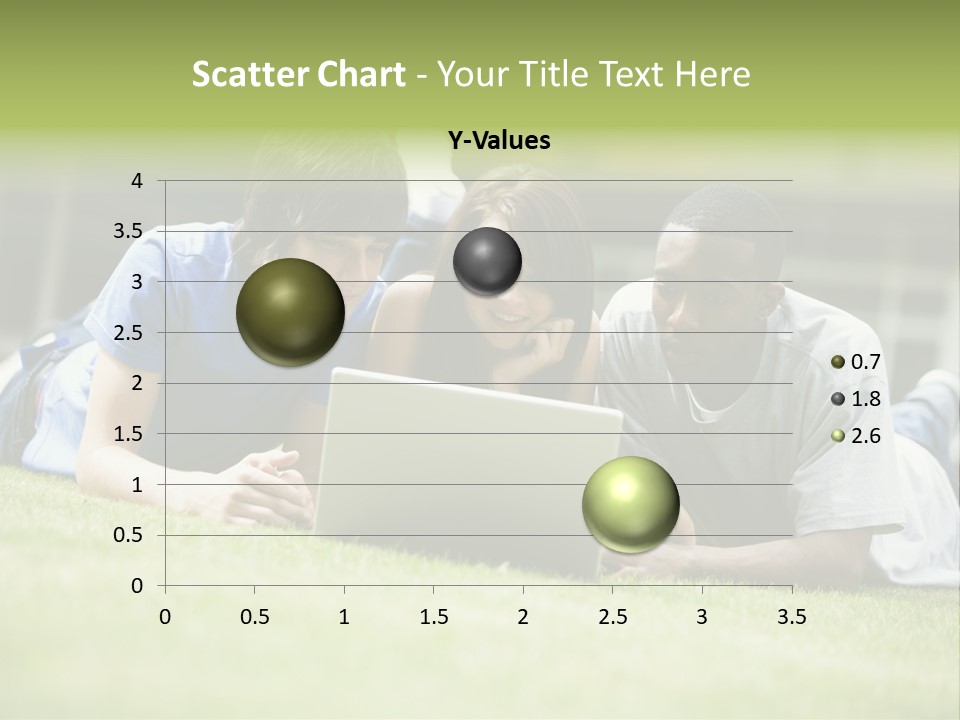 Scatter Chart - Your Title Text Here

Y-Values

4
3.5
3
2.5
2
1.5
1
0.5
0

0 0.5 1 1.5 2 2.5 3 3.5

0.7
1.8
2.6